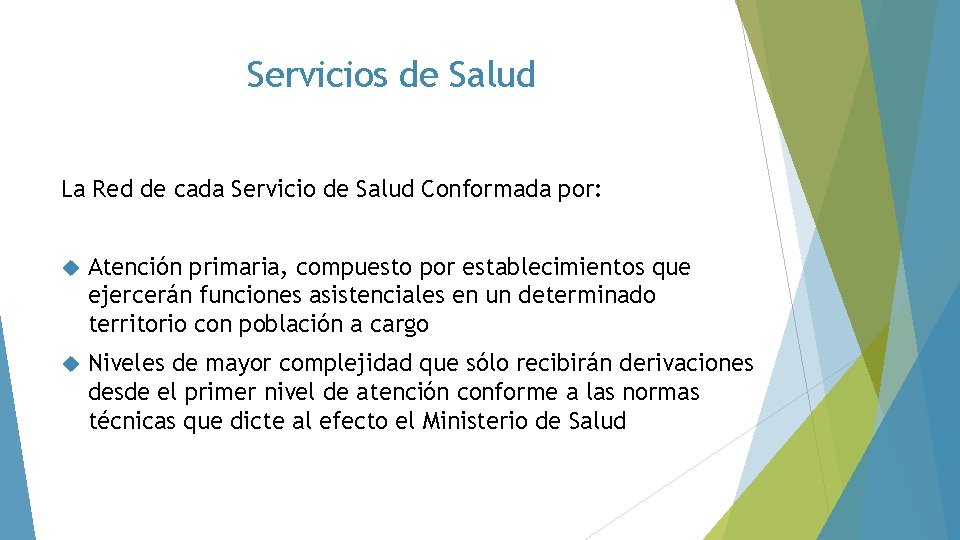 Servicios de Salud

La Red de cada Servicio de Salud Conformada por:

Atención primaria, compuesto por establecimientos que ejercerán funciones asistenciales en un determinado territorio con población a cargo

Niveles de mayor complejidad que sólo recibirán derivaciones desde el primer nivel de atención conforme a las normas técnicas que dicte al efecto el Ministerio de Salud